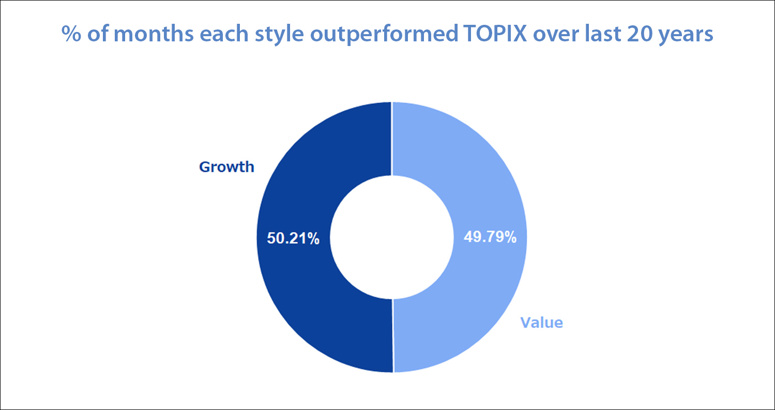 % of months each style outperformed TOPIX over last 20 years

Growth

50.21%

49.79%

Value